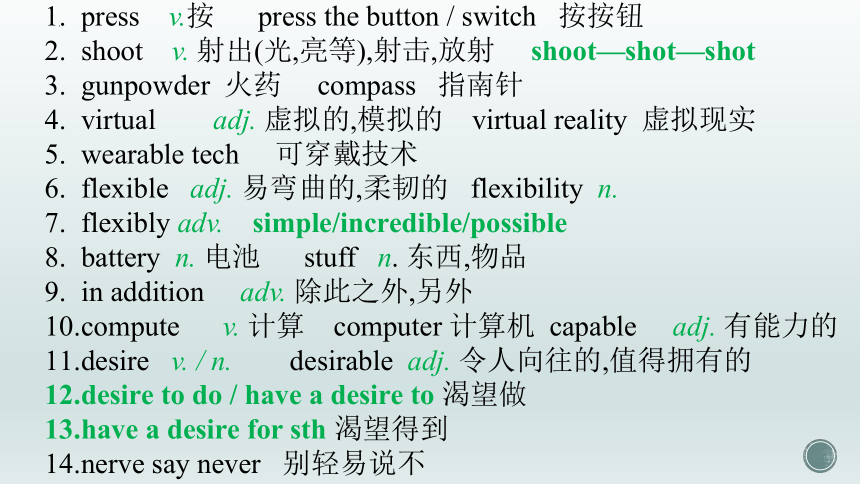 1. press v.按 press the button / switch 按按钮
2. shoot v. 射出(光,亮等),射击,放射 shoot—shot—shot
3. gunpowder 火药 compass 指南针
4. virtual adj. 虚拟的,模拟的 virtual reality 虚拟现实
5. wearable tech 可穿戴技术
6. flexible adj. 易弯曲的,柔韧的 flexibility n.
7. flexibly adv. simple/incredible/possible
8. battery n. 电池 stuff n. 东西,物品
9. in addition adv. 除此之外,另外
10.compute v. 计算 computer 计算机 capable adj. 有能力的
11.desire v. / n. desirable adj. 令人向往的,值得拥有的
12.desire to do / have a desire to 渴望做
13.have a desire for sth 渴望得到
14.nerve say never 别轻易说不